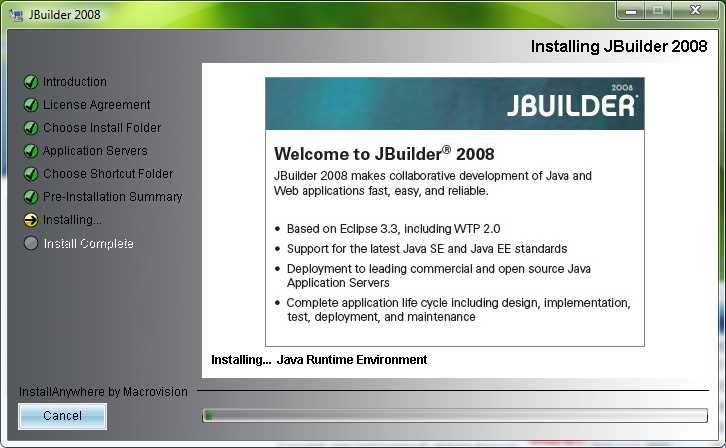 JBuilder 2008

Installing JBuilder 2008

Introduction
License Agreement
Choose Install Folder
Application Servers
Choose Shortcut Folder
Pre-Installation Summary
Installing...
Install Complete

2008
JBUILDER

Welcome to JBuilder® 2008
JBuilder 2008 makes collaborative development of Java and Web applications fast, easy, and reliable.

• Based on Eclipse 3.3, including WTP 2.0
• Support for the latest Java SE and Java EE standards
• Deployment to leading commercial and open source Java Application Servers
• Complete application life cycle including design, implementation, test, deployment, and maintenance

Installing... Java Runtime Environment

InstallAnywhere by Macrovision

Cancel